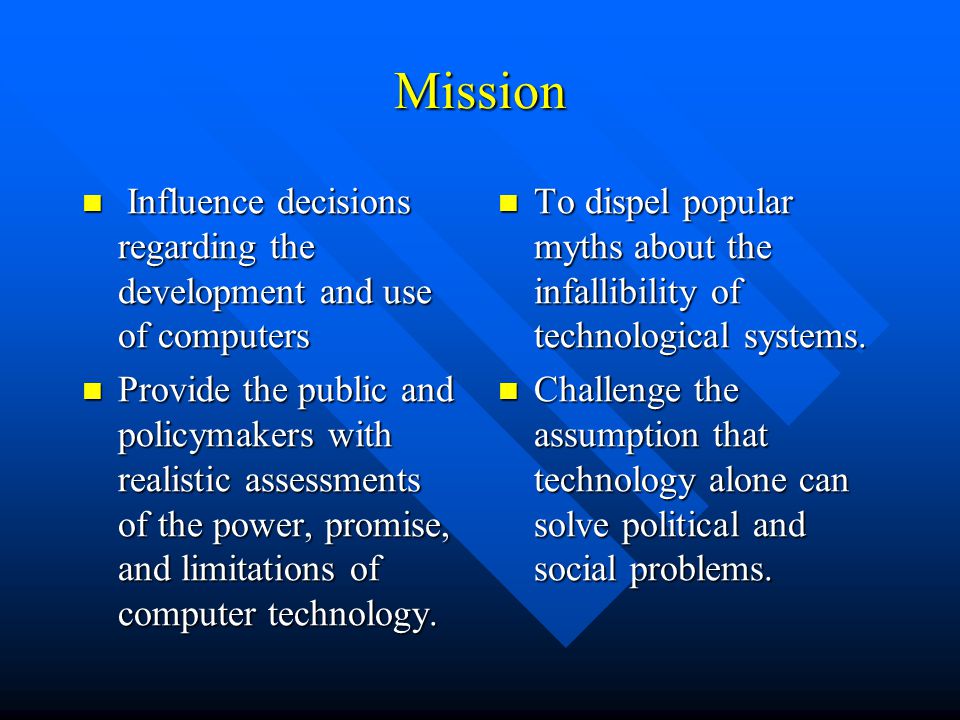 Mission

- Influence decisions regarding the development and use of computers
- Provide the public and policymakers with realistic assessments of the power, promise, and limitations of computer technology.

- To dispel popular myths about the infallibility of technological systems.
- Challenge the assumption that technology alone can solve political and social problems.